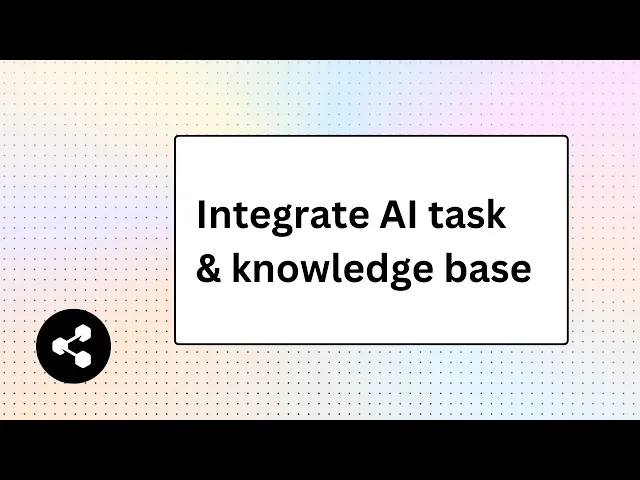 Integrate AI task & knowledge base